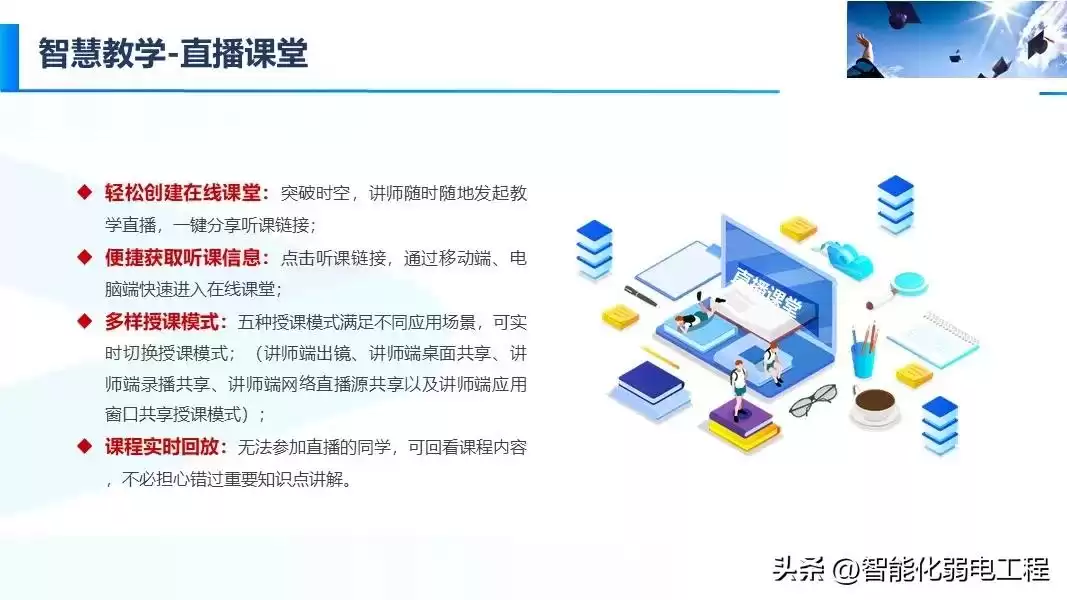 智慧教学-直播课堂

◆ 轻松创建在线课堂：突破时空，讲师随时随地发起教学直播，一键分享听课链接；

◆ 便捷获取听课信息：点击听课链接，通过移动端、电脑端快速进入在线课堂；

◆ 多样授课模式：五种授课模式满足不同应用场景，可实时切换授课模式；（讲师端出镜、讲师端桌面共享、讲师端录播共享、讲师端网络直播源共享以及讲师端应用窗口共享授课模式）；

◆ 课程实时回放：无法参加直播的同学，可回看课程内容，不必担心错过重要知识点讲解。

直播课堂

头条 @智能化弱电工程